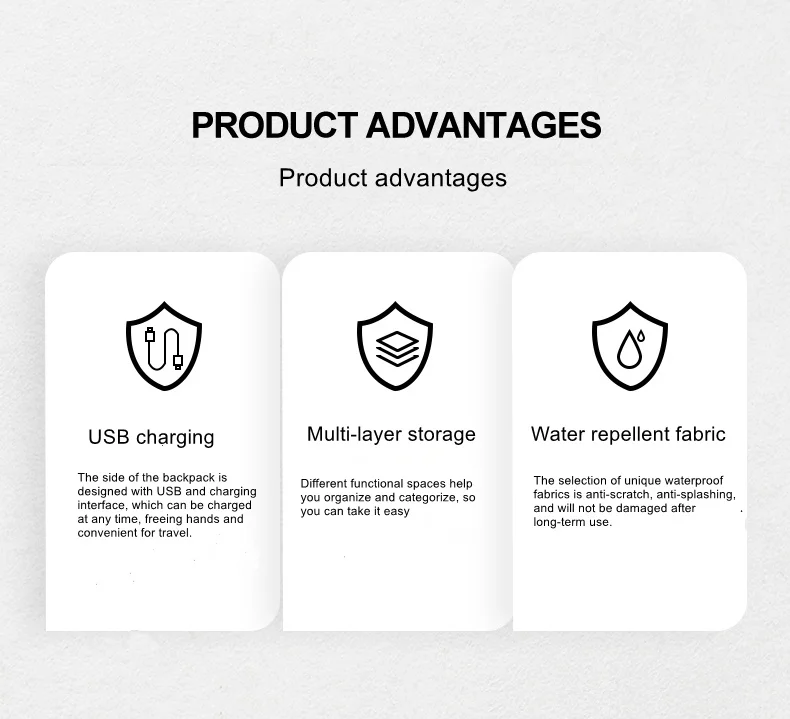 PRODUCT ADVANTAGES

Product advantages

USB charging

The side of the backpack is designed with USB and charging interface, which can be charged at any time, freeing hands and convenient for travel.

Multi-layer storage

Different functional spaces help you organize and categorize, so you can take it easy

Water repellent fabric

The selection of unique waterproof fabrics is anti-scratch, anti-splashing, and will not be damaged after long-term use.